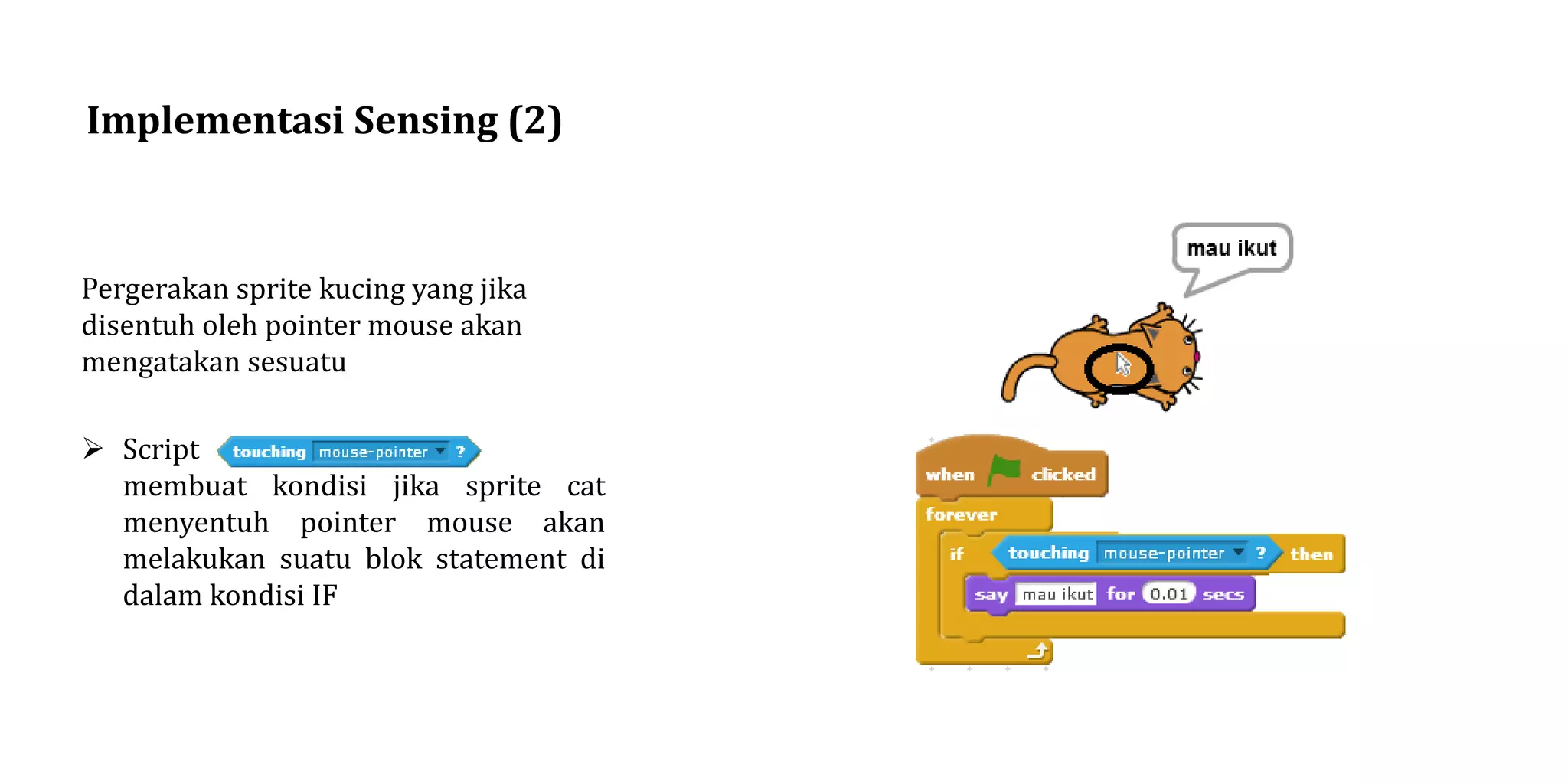 Implementasi Sensing (2)

Pergerakan sprite kucing yang jika disentuh oleh pointer mouse akan mengatakan sesuatu

➢ Script touching mouse-pointer ? membuat kondisi jika sprite cat menyentuh pointer mouse akan melakukan suatu blok statement di dalam kondisi IF

mau ikut

when clicked
forever
if touching mouse-pointer ? then
say mau ikut for 0.01 secs